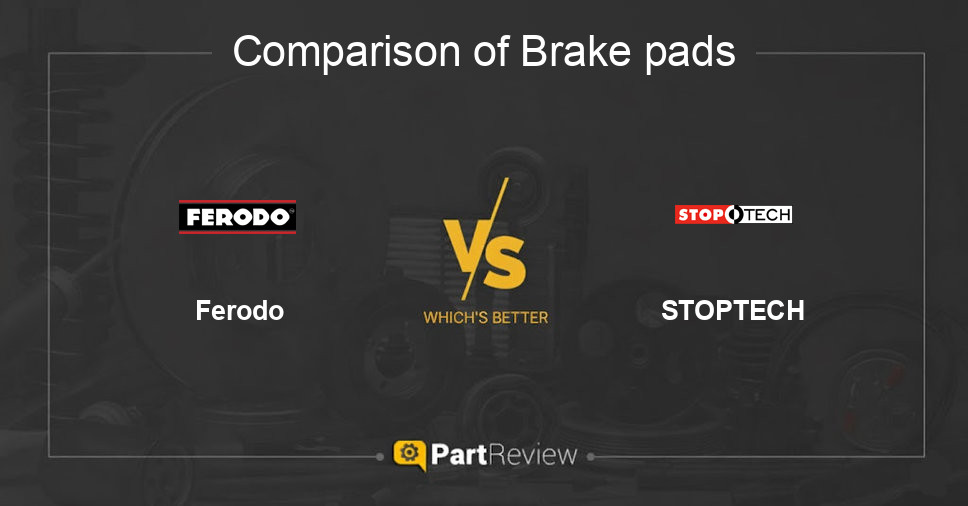 Comparison of Brake pads

FERODO

Ferodo

VS

WHICH'S BETTER

STOPTECH

STOPTECH

PartReview